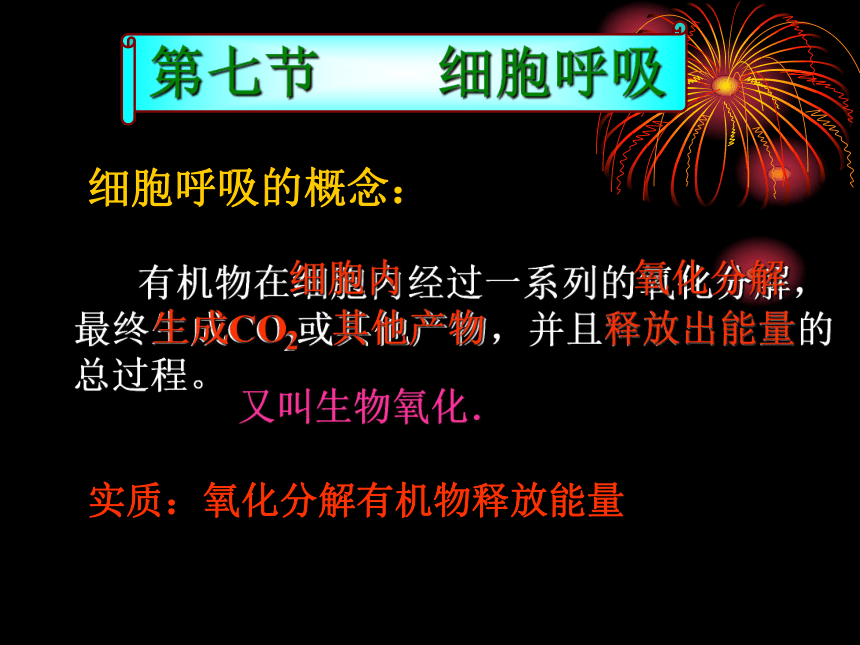 第七节　　细胞呼吸

细胞呼吸的概念：

有机物在细胞内经过一系列的氧化分解，最终生成$CO_2$或其他产物，并且释放出能量的总过程。

又叫生物氧化.

实质：氧化分解有机物释放能量